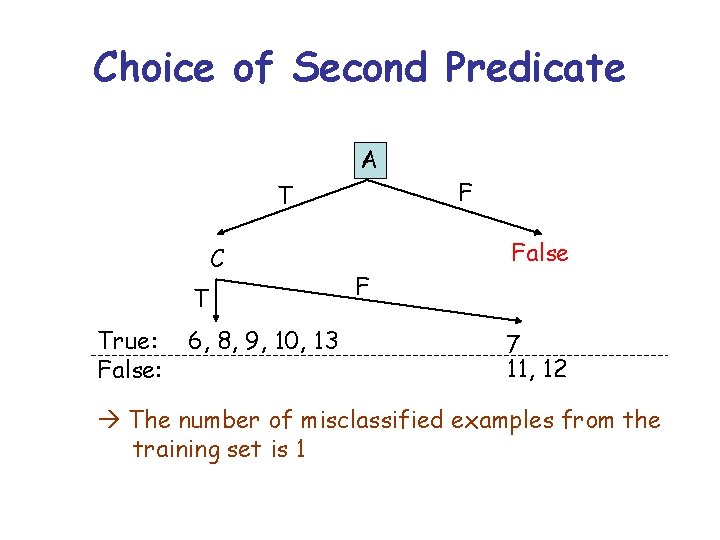 Choice of Second Predicate

A

T

F

C

False

T

F

True: 6, 8, 9, 10, 13 7

False: 11, 12

→ The number of misclassified examples from the training set is 1